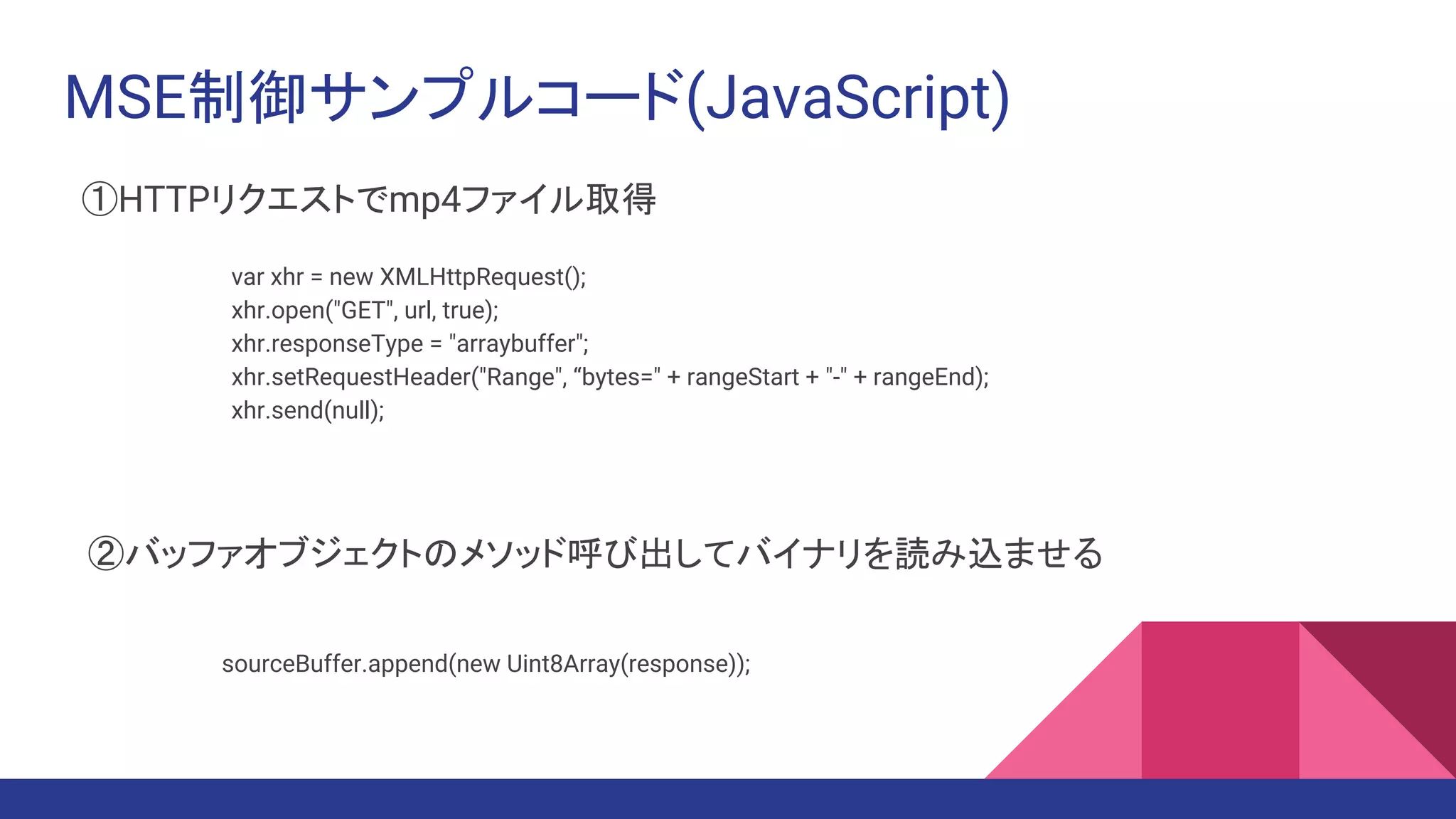 MSE制御サンプルコード(JavaScript)

①HTTPリクエストでmp4ファイル取得

var xhr = new XMLHttpRequest();
xhr.open("GET", url, true);
xhr.responseType = "arraybuffer";
xhr.setRequestHeader("Range", “bytes=" + rangeStart + "-" + rangeEnd);
xhr.send(null);

②バッファオブジェクトのメソッド呼び出してバイナリを読み込ませる

sourceBuffer.append(new Uint8Array(response));